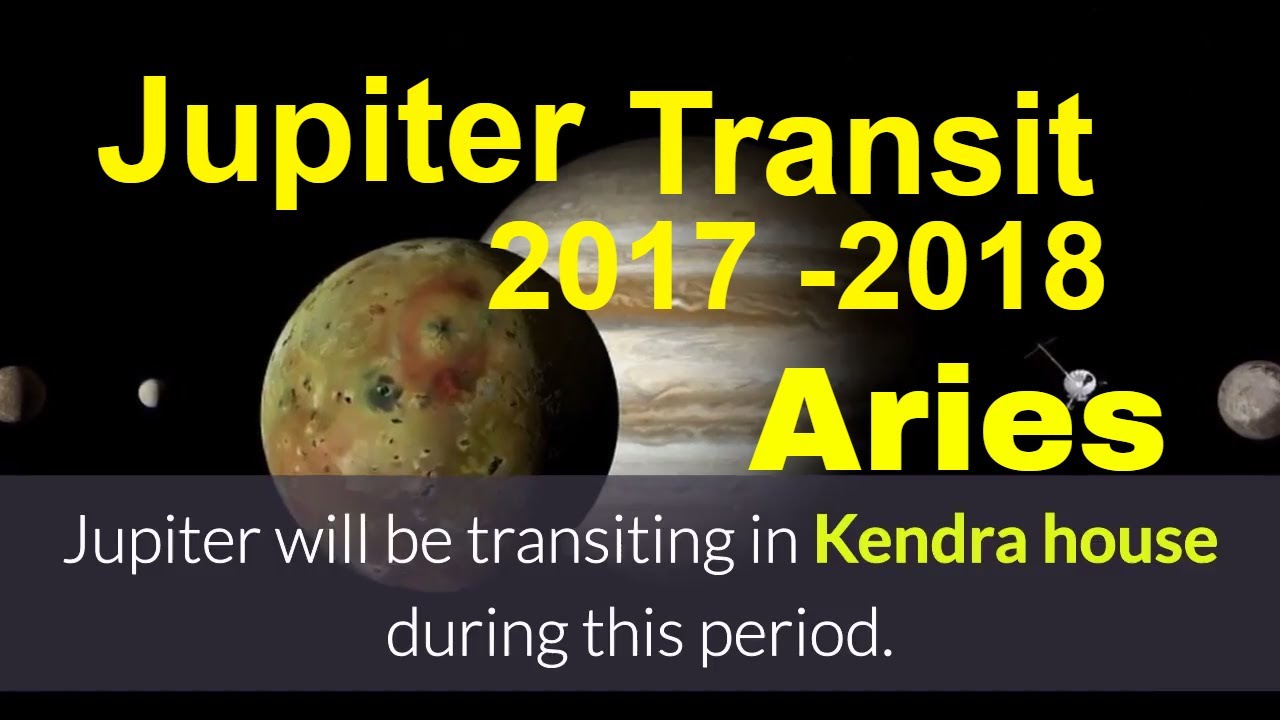 Jupiter Transit
2017 -2018
Aries

Jupiter will be transiting in Kendra house during this period.